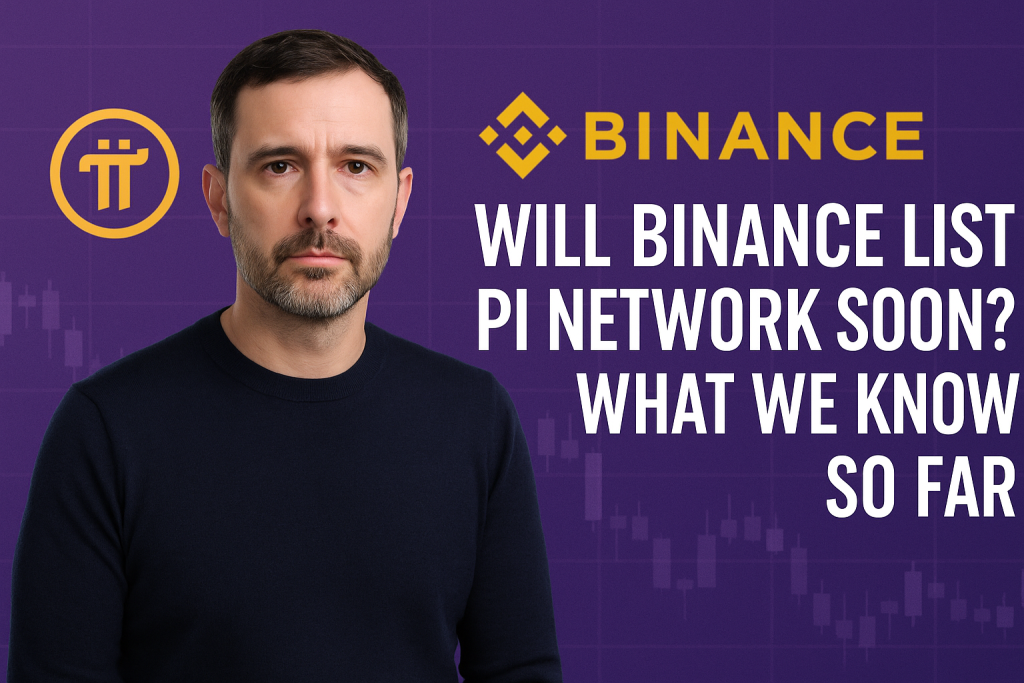 BINANCE

WILL BINANCE LIST PI NETWORK SOON? WHAT WE KNOW SO FAR